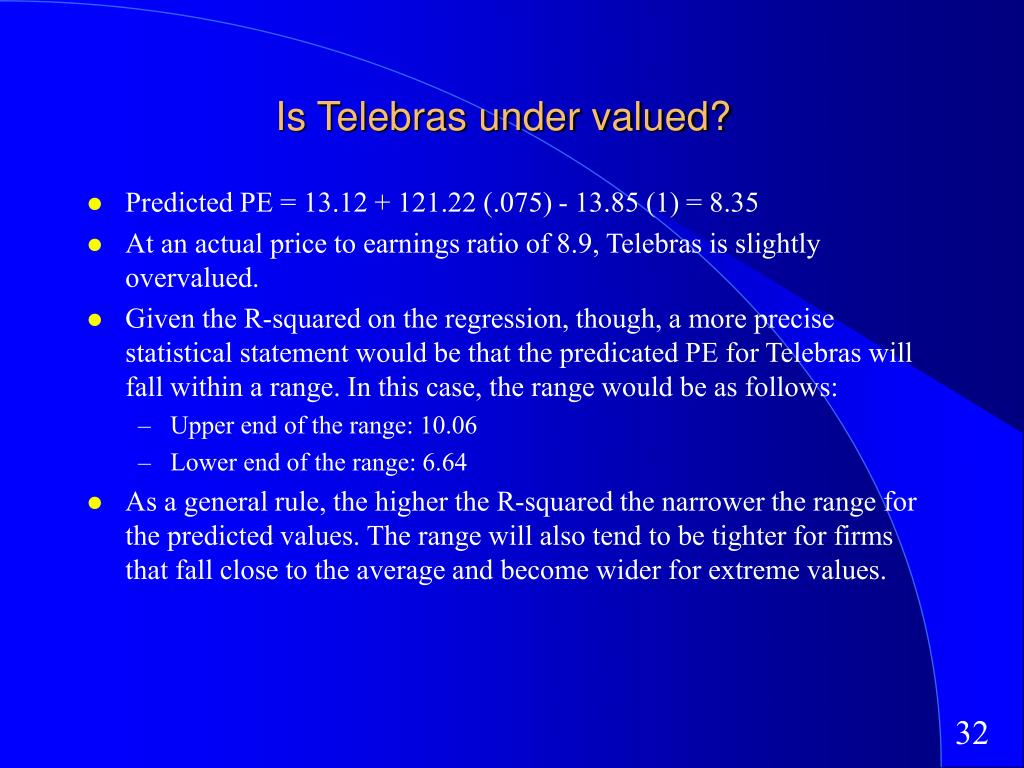 Is Telebras under valued?

- Predicted PE = 13.12 + 121.22 (.075) - 13.85 (1) = 8.35
- At an actual price to earnings ratio of 8.9, Telebras is slightly overvalued.
- Given the R-squared on the regression, though, a more precise statistical statement would be that the predicated PE for Telebras will fall within a range. In this case, the range would be as follows:
  – Upper end of the range: 10.06
  – Lower end of the range: 6.64
- As a general rule, the higher the R-squared the narrower the range for the predicted values. The range will also tend to be tighter for firms that fall close to the average and become wider for extreme values.

32